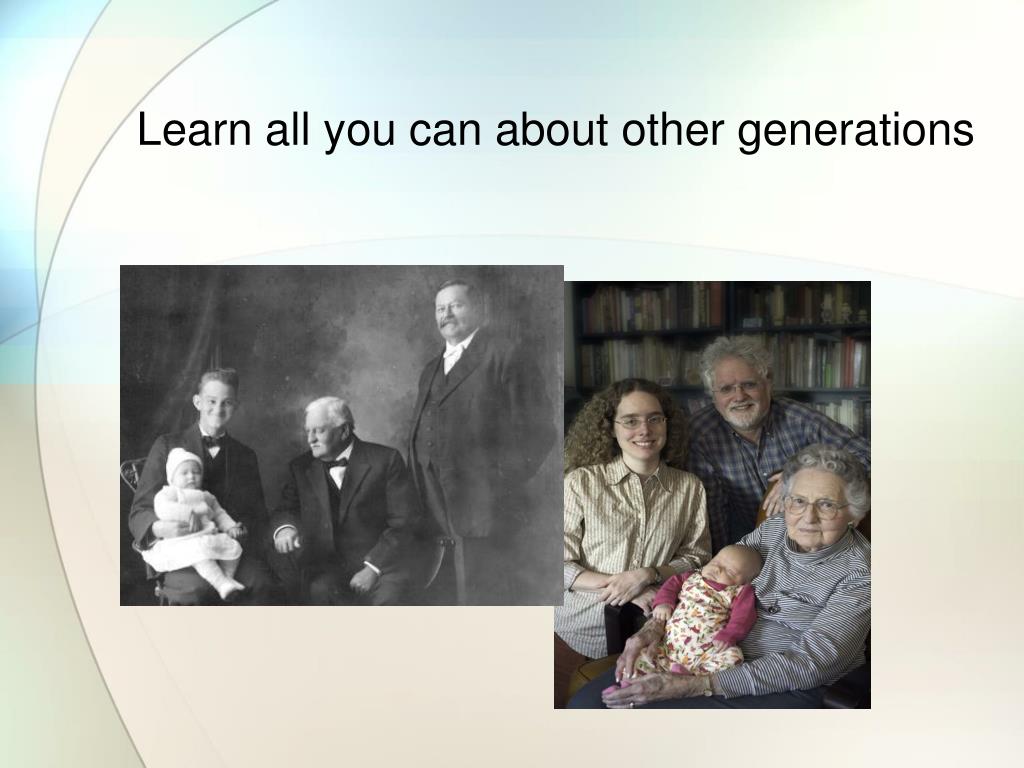 Learn all you can about other generations